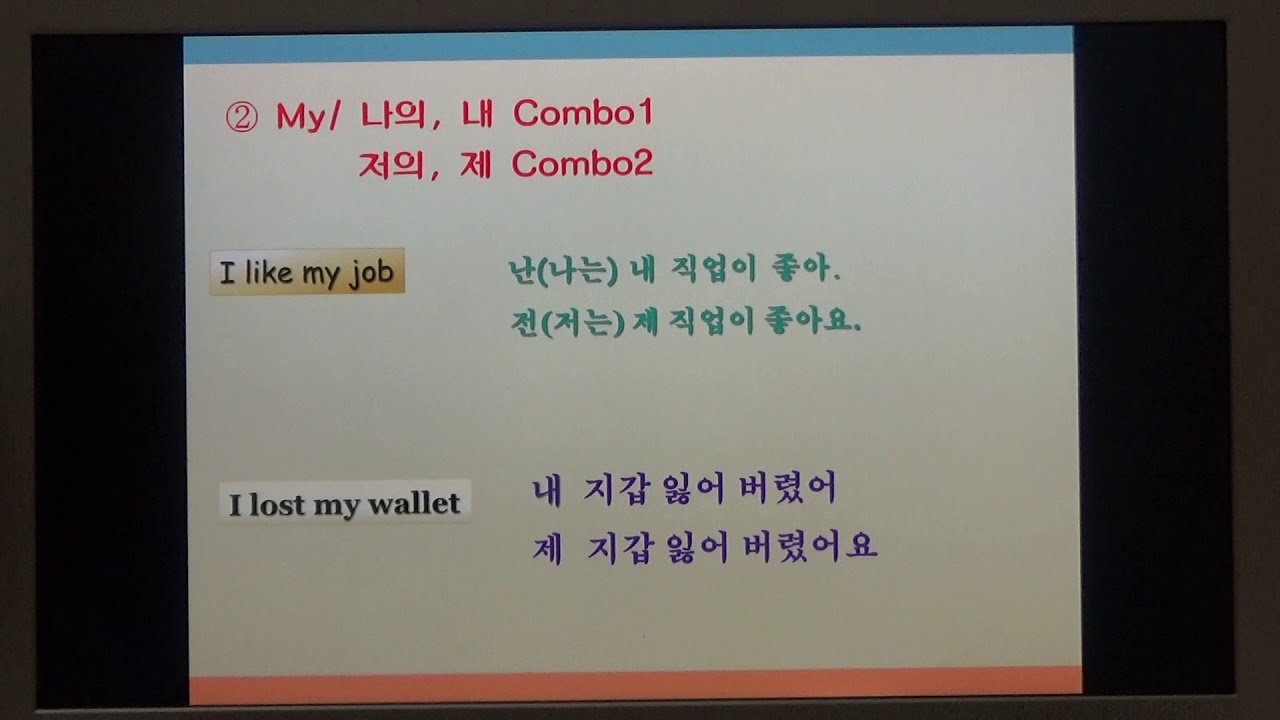 ② My/ 나의, 내 Combo1
저의, 제 Combo2

I like my job

난(나는) 내 직업이 좋아.
전(저는) 제 직업이 좋아요.

I lost my wallet

내 지갑 잃어 버렸어
제 지갑 잃어 버렸어요